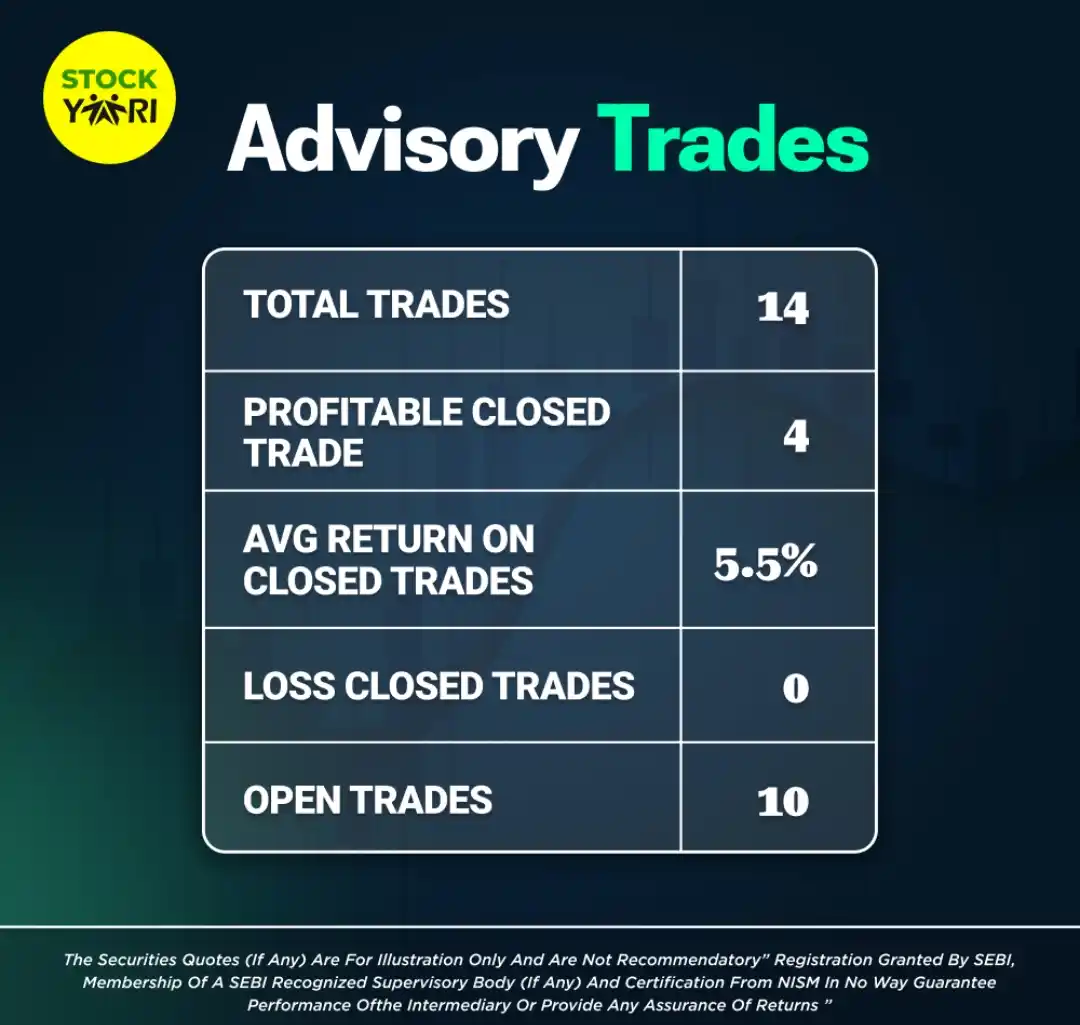 STOCK YARI

Advisory Trades

| TOTAL TRADES | 14 |
|---|---|
| PROFITABLE CLOSED TRADE | 4 |
| AVG RETURN ON CLOSED TRADES | 5.5% |
| LOSS CLOSED TRADES | 0 |
| OPEN TRADES | 10 |

The Securities Quotes (If Any) Are For Illustration Only And Are Not Recommendatory" Registration Granted By SEBI, Membership Of A SEBI Recognized Supervisory Body (If Any) And Certification From NISM In No Way Guarantee Performance Ofthe Intermediary Or Provide Any Assurance Of Returns "